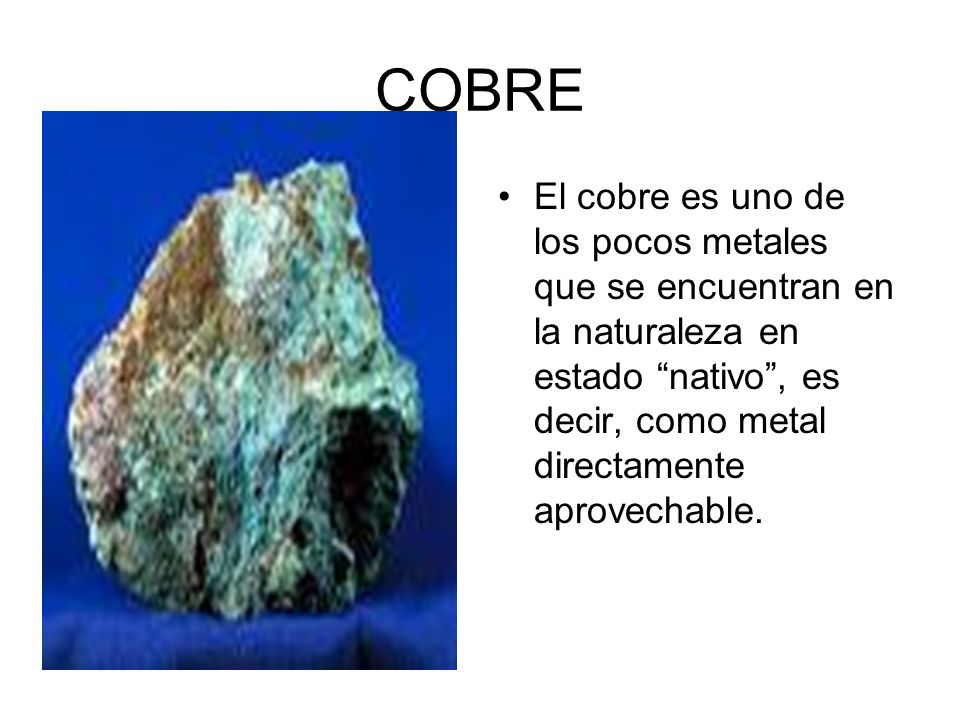 COBRE

• El cobre es uno de los pocos metales que se encuentran en la naturaleza en estado “nativo”, es decir, como metal directamente aprovechable.